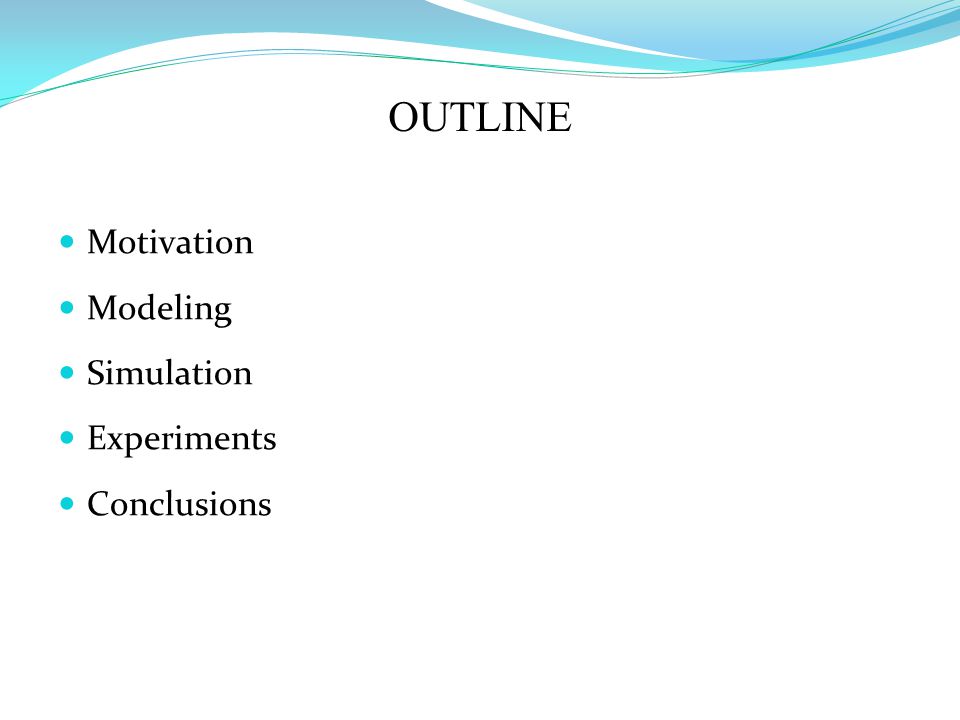 OUTLINE

- Motivation
- Modeling
- Simulation
- Experiments
- Conclusions